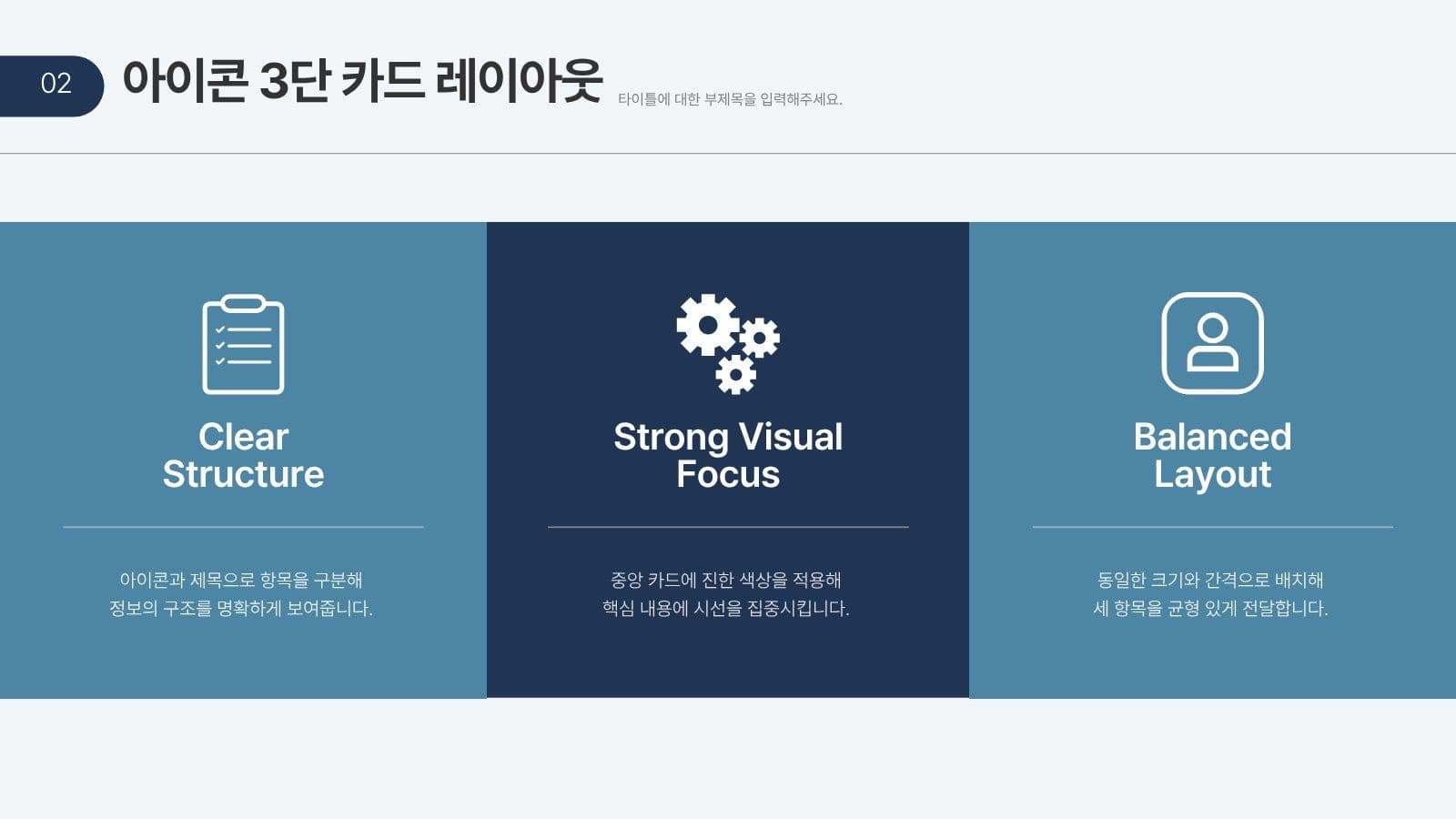 02

아이콘 3단 카드 레이아웃

타이틀에 대한 부제목을 입력해주세요.

Clear Structure

아이콘과 제목으로 항목을 구분해 정보의 구조를 명확하게 보여줍니다.

Strong Visual Focus

중앙 카드에 진한 색상을 적용해 핵심 내용에 시선을 집중시킵니다.

Balanced Layout

동일한 크기와 간격으로 배치해 세 항목을 균형 있게 전달합니다.